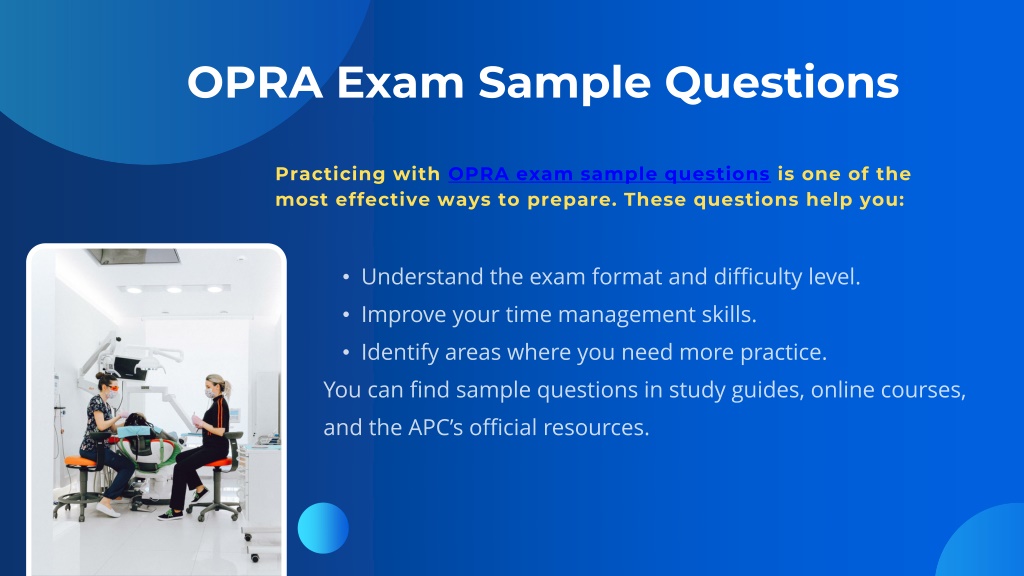 OPRA Exam Sample Questions

Practicing with OPRA exam sample questions is one of the most effective ways to prepare. These questions help you:

• Understand the exam format and difficulty level.
• Improve your time management skills.
• Identify areas where you need more practice.

You can find sample questions in study guides, online courses, and the APC's official resources.